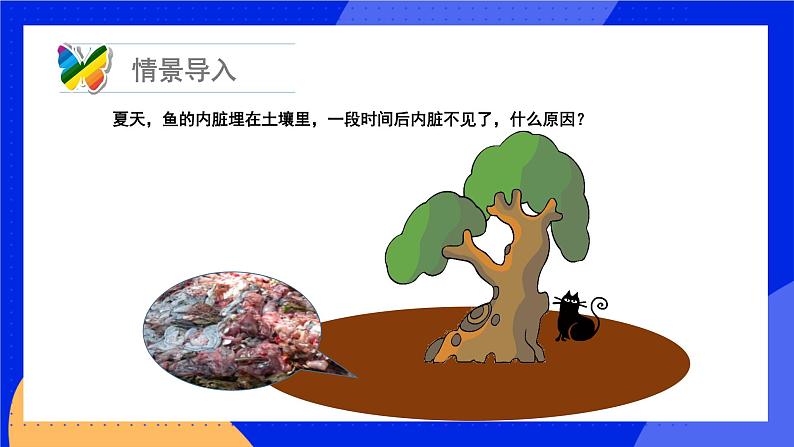 情景导入

夏天，鱼的内脏埋在土壤里，一段时间后内脏不见了，什么原因？